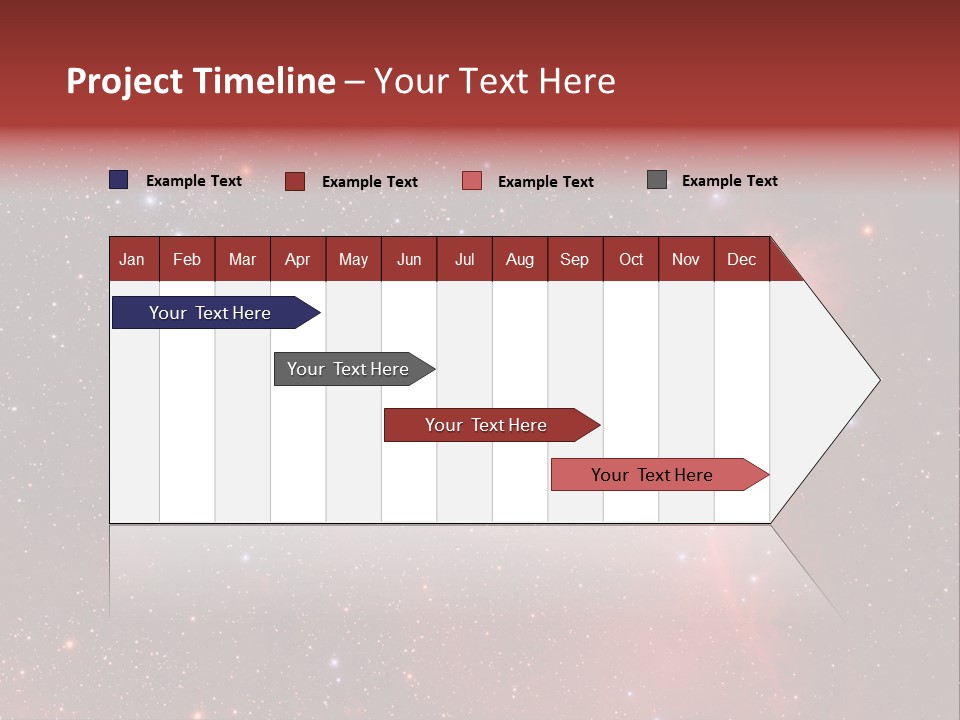 Project Timeline – Your Text Here

Example Text Example Text Example Text Example Text

| Jan | Feb | Mar | Apr | May | Jun | Jul | Aug | Sep | Oct | Nov | Dec |
|---|---|---|---|---|---|---|---|---|---|---|---|

Your Text Here

Your Text Here

Your Text Here

Your Text Here